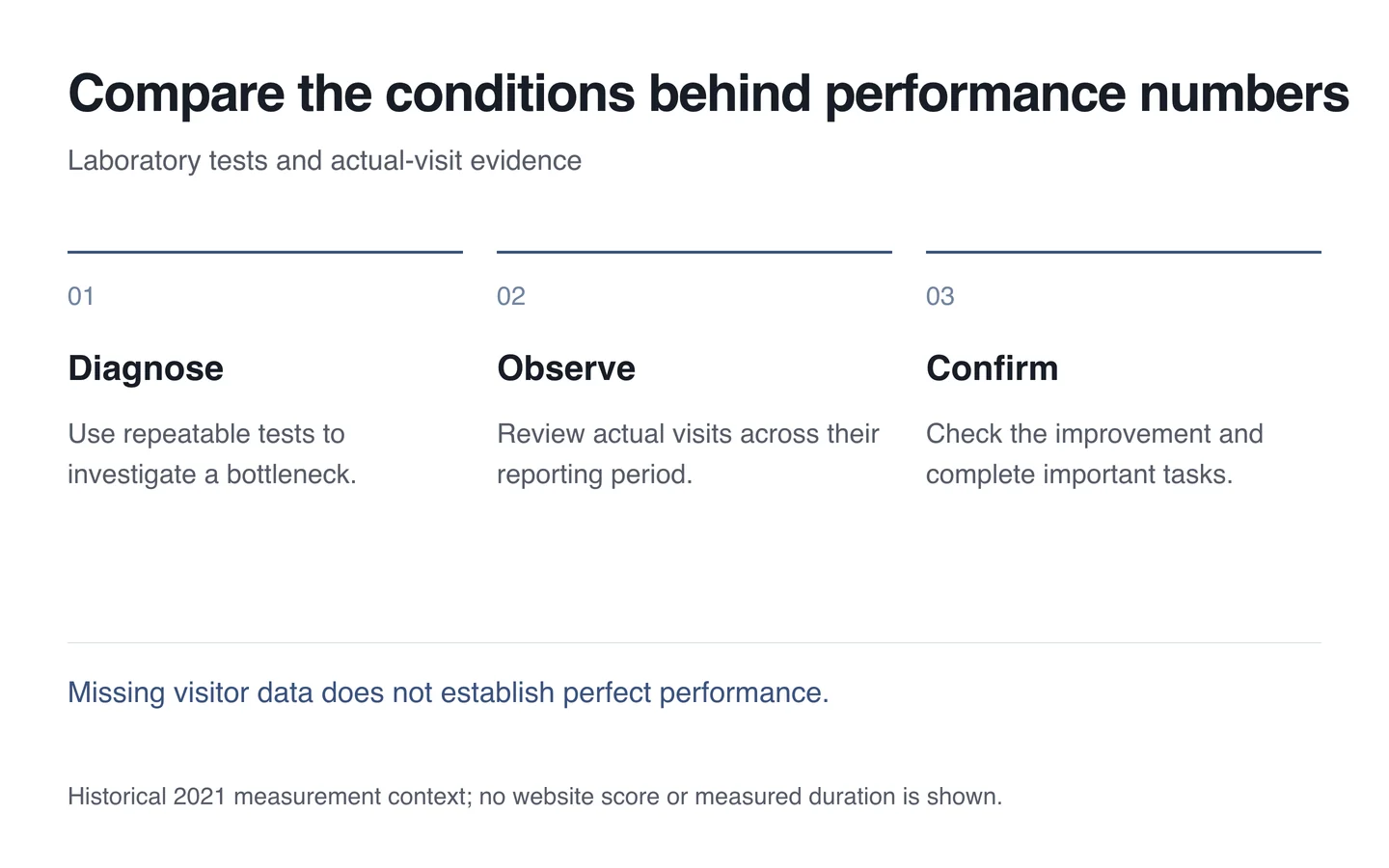 Compare the conditions behind performance numbers

Laboratory tests and actual-visit evidence

01

Diagnose

Use repeatable tests to investigate a bottleneck.

02

Observe

Review actual visits across their reporting period.

03

Confirm

Check the improvement and complete important tasks.

Missing visitor data does not establish perfect performance.

Historical 2021 measurement context; no website score or measured duration is shown.